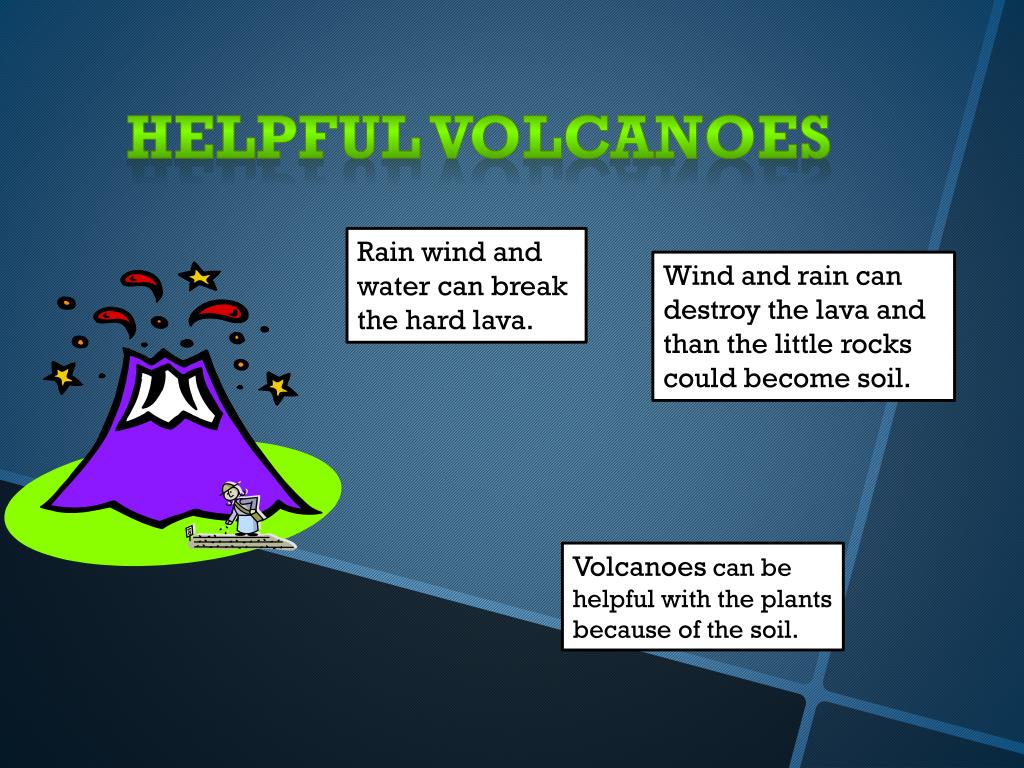 HELPFUL VOLCANOES

Rain wind and water can break the hard lava.

Wind and rain can destroy the lava and than the little rocks could become soil.

Volcanoes can be helpful with the plants because of the soil.